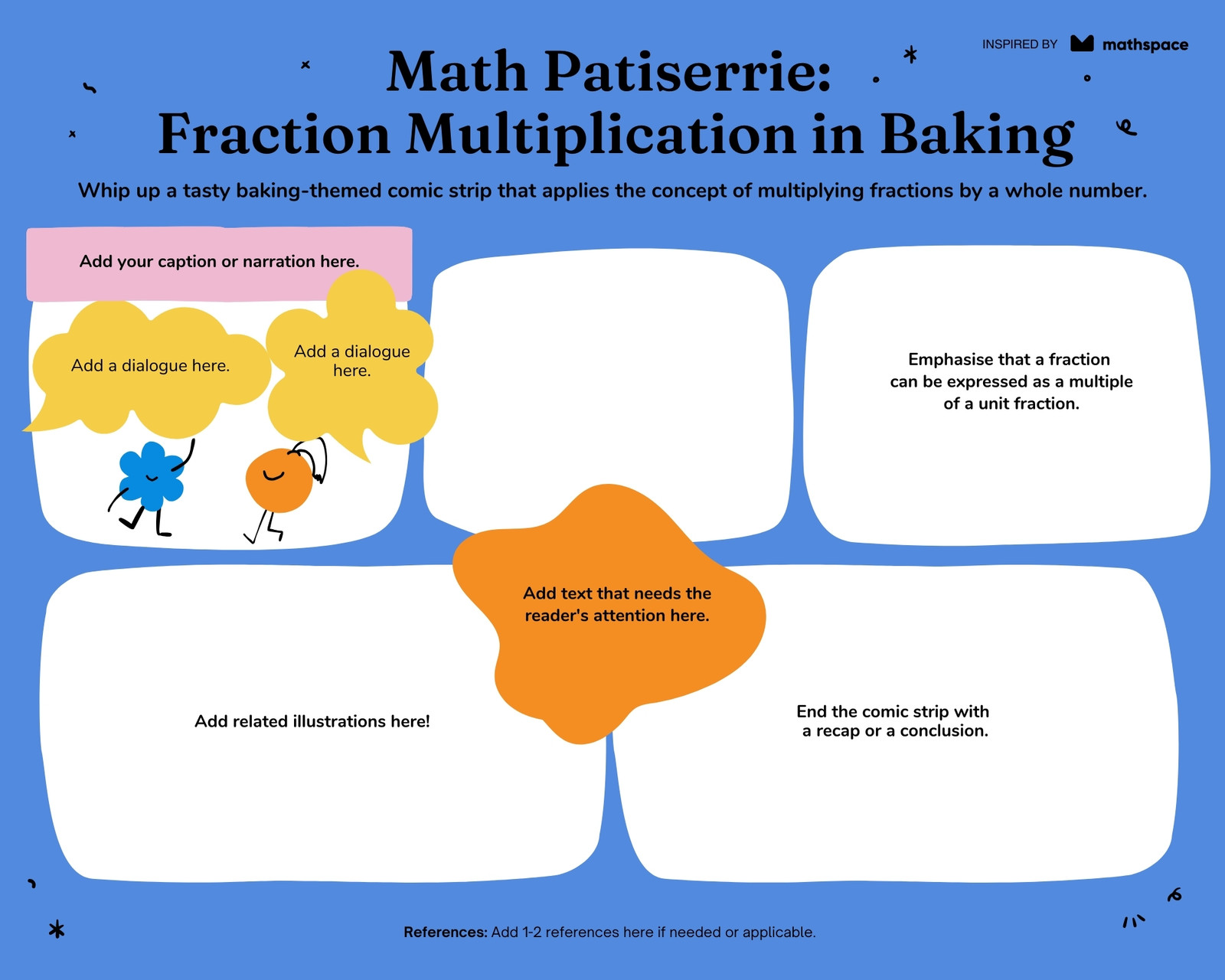 INSPIRED BY mathspace

Math Patiserrie:
Fraction Multiplication in Baking

Whip up a tasty baking-themed comic strip that applies the concept of multiplying fractions by a whole number.

Add your caption or narration here.

Add a dialogue here.

Add a dialogue here.

Emphasise that a fraction can be expressed as a multiple of a unit fraction.

Add text that needs the reader's attention here.

Add related illustrations here!

End the comic strip with a recap or a conclusion.

References: Add 1-2 references here if needed or applicable.